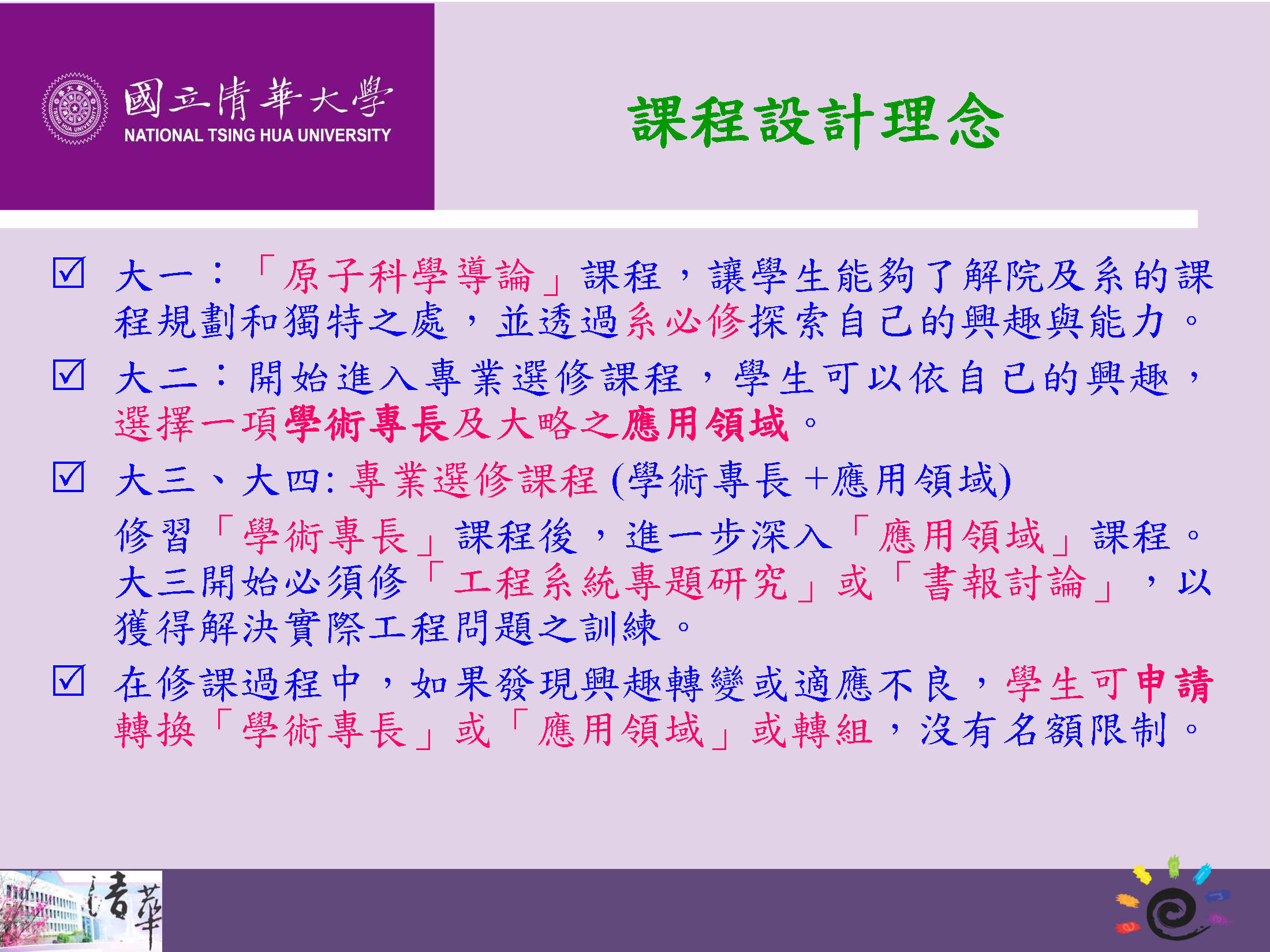 國立清華大學
NATIONAL TSING HUA UNIVERSITY

課程設計理念

☑ 大一：「原子科學導論」課程，讓學生能夠了解院及系的課程規劃和獨特之處，並透過系必修探索自己的興趣與能力。

☑ 大二：開始進入專業選修課程，學生可以依自己的興趣，選擇一項學術專長及大略之應用領域。

☑ 大三、大四: 專業選修課程 (學術專長 +應用領域)
修習「學術專長」課程後，進一步深入「應用領域」課程。大三開始必須修「工程系統專題研究」或「書報討論」，以獲得解決實際工程問題之訓練。

☑ 在修課過程中，如果發現興趣轉變或適應不良，學生可申請轉換「學術專長」或「應用領域」或轉組，沒有名額限制。

清華